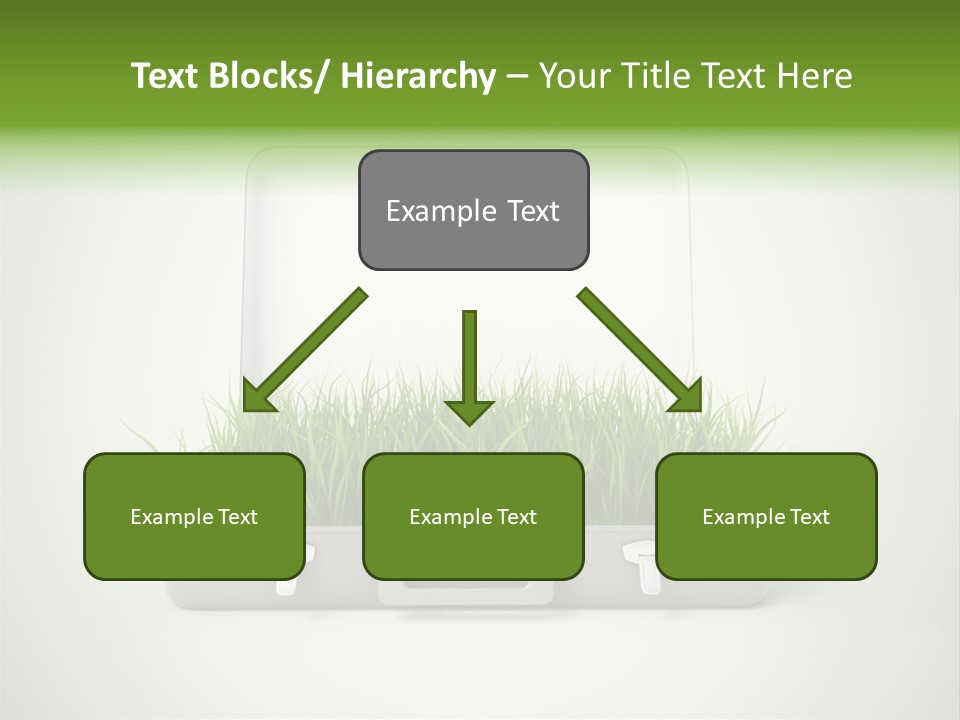 Text Blocks/ Hierarchy – Your Title Text Here

Example Text

Example Text

Example Text

Example Text